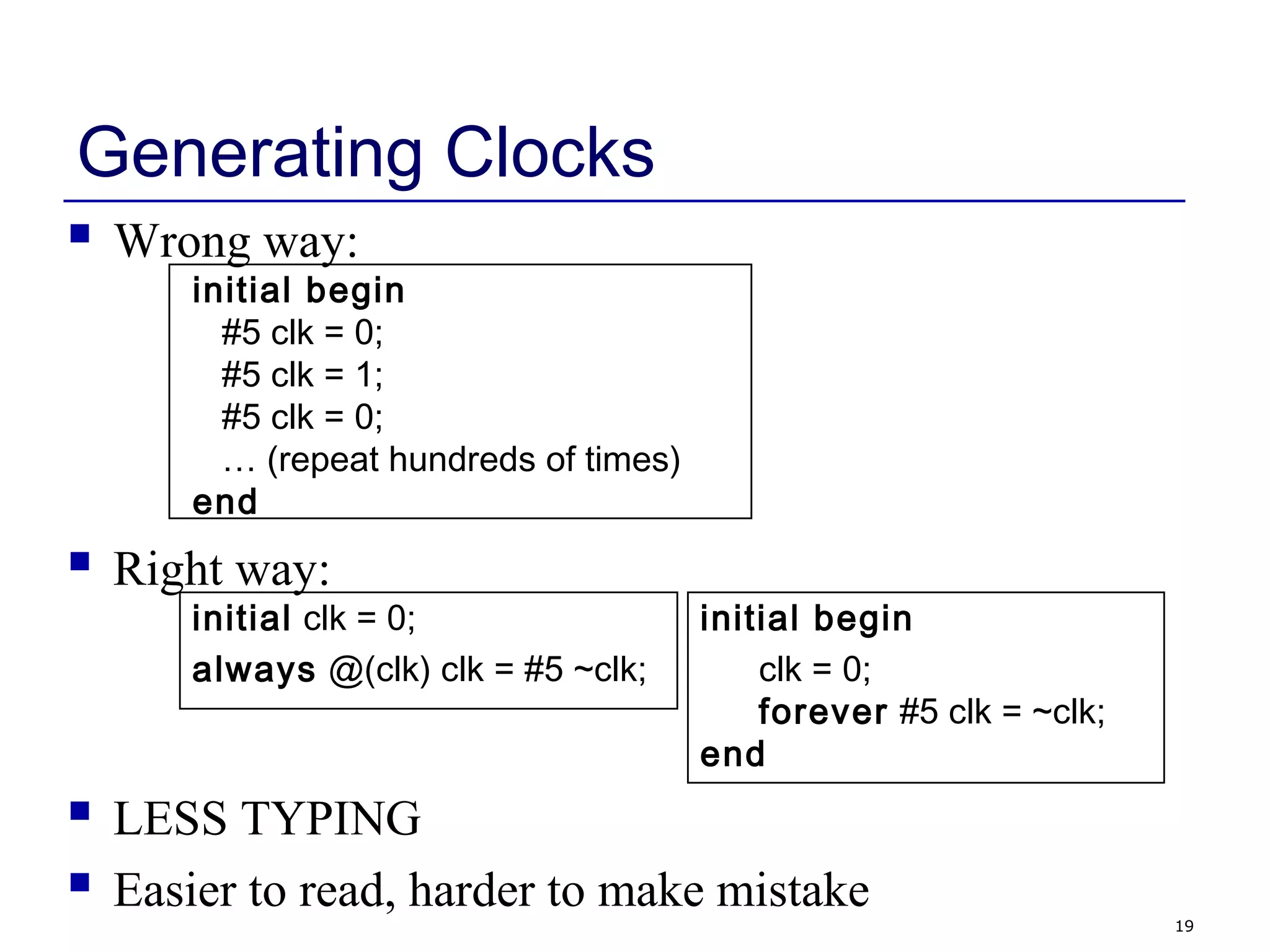 Generating Clocks

Wrong way:

initial begin
#5 clk = 0;
#5 clk = 1;
#5 clk = 0;
… (repeat hundreds of times)
end

Right way:

initial clk = 0;
always @(clk) clk = #5 ~clk;

initial begin
clk = 0;
forever #5 clk = ~clk;
end

LESS TYPING

Easier to read, harder to make mistake

19